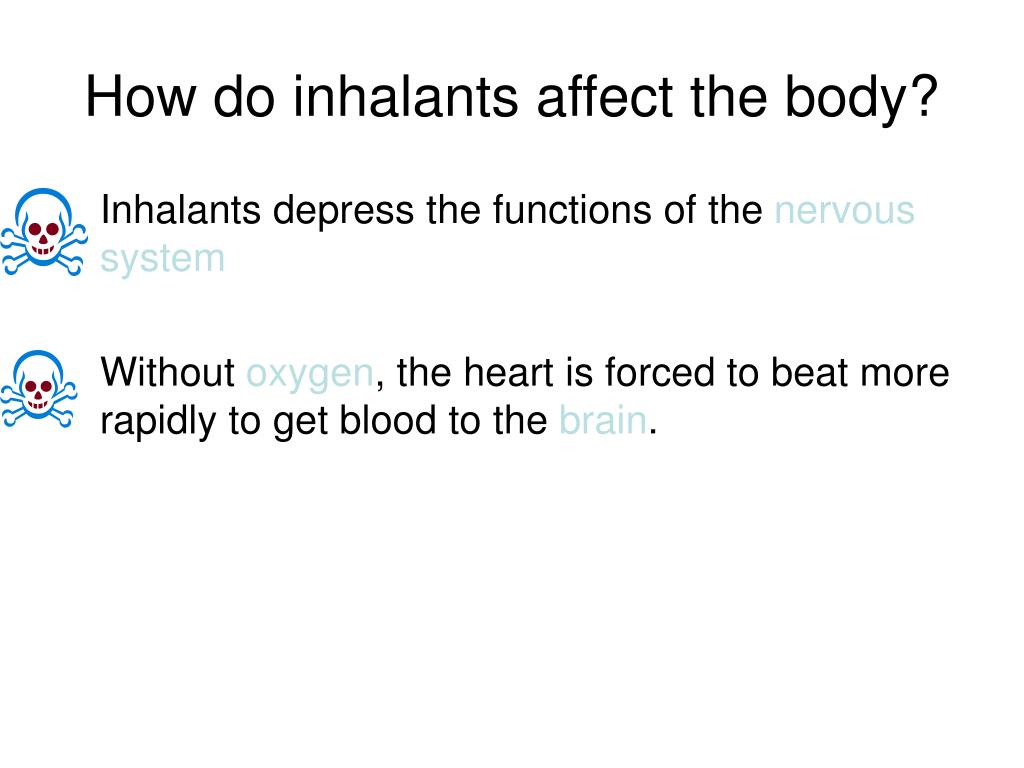 How do inhalants affect the body?

Inhalants depress the functions of the nervous system

Without oxygen, the heart is forced to beat more rapidly to get blood to the brain.